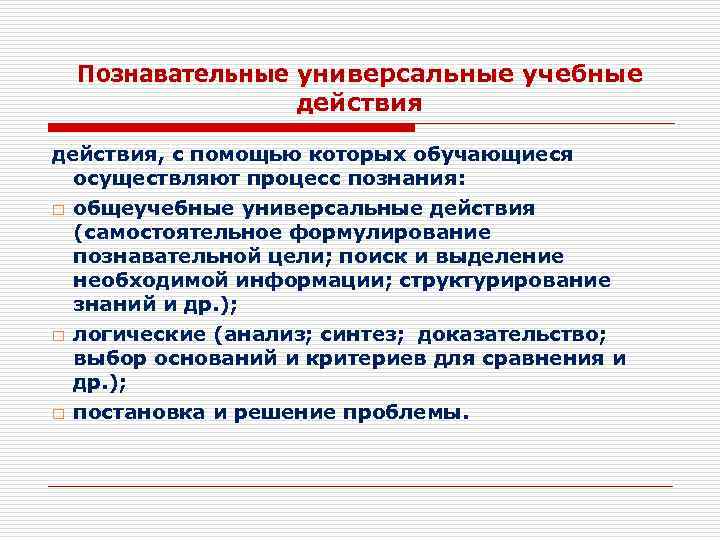 Познавательные универсальные учебные действия

действия, с помощью которых обучающиеся осуществляют процесс познания:

□ общеучебные универсальные действия (самостоятельное формулирование познавательной цели; поиск и выделение необходимой информации; структурирование знаний и др.);

□ логические (анализ; синтез; доказательство; выбор оснований и критериев для сравнения и др.);

□ постановка и решение проблемы.